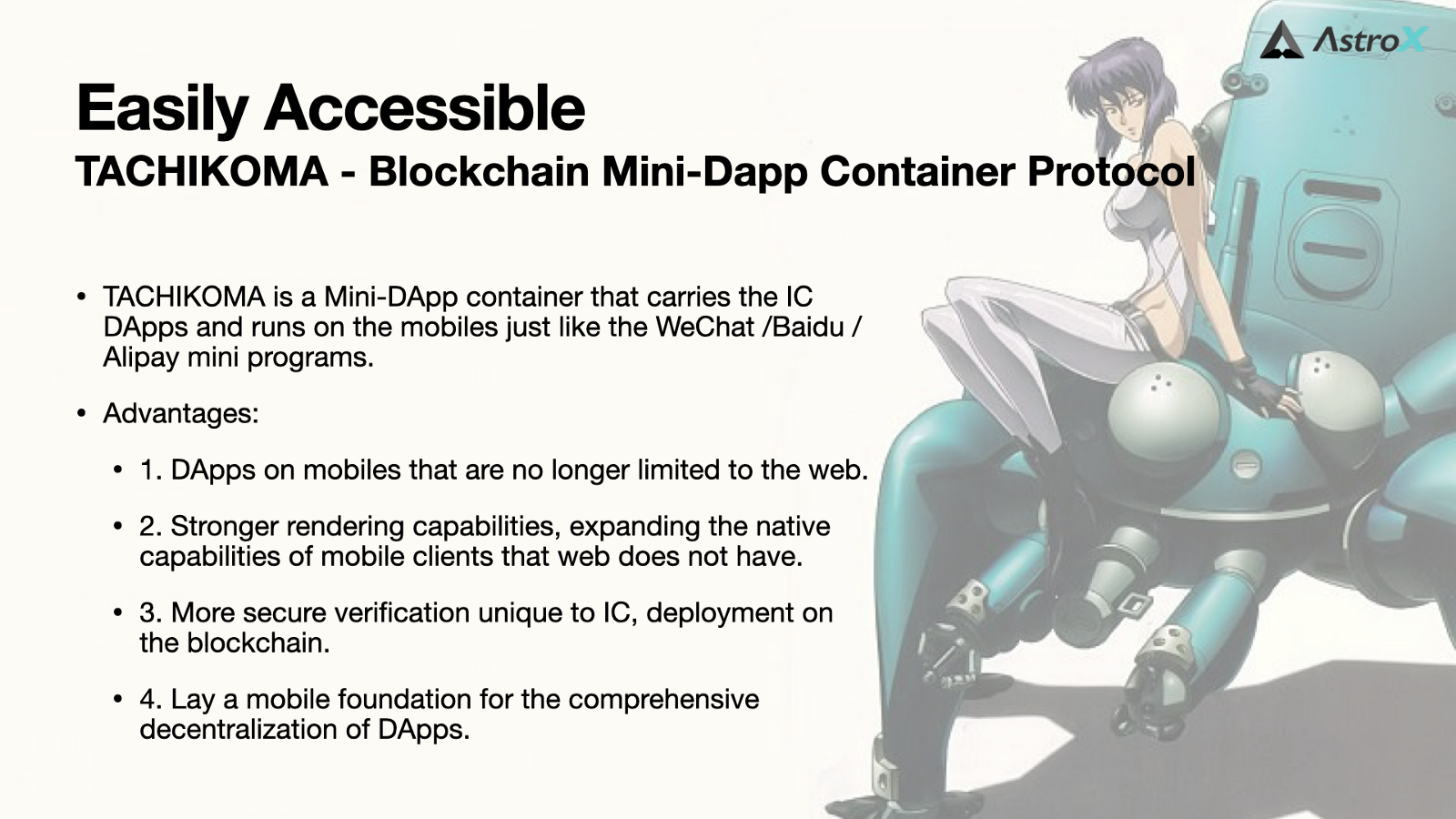 AstroX

Easily Accessible
TACHIKOMA - Blockchain Mini-Dapp Container Protocol

• TACHIKOMA is a Mini-DApp container that carries the IC DApps and runs on the mobiles just like the WeChat /Baidu / Alipay mini programs.

• Advantages:

• 1. DApps on mobiles that are no longer limited to the web.

• 2. Stronger rendering capabilities, expanding the native capabilities of mobile clients that web does not have.

• 3. More secure verification unique to IC, deployment on the blockchain.

• 4. Lay a mobile foundation for the comprehensive decentralization of DApps.